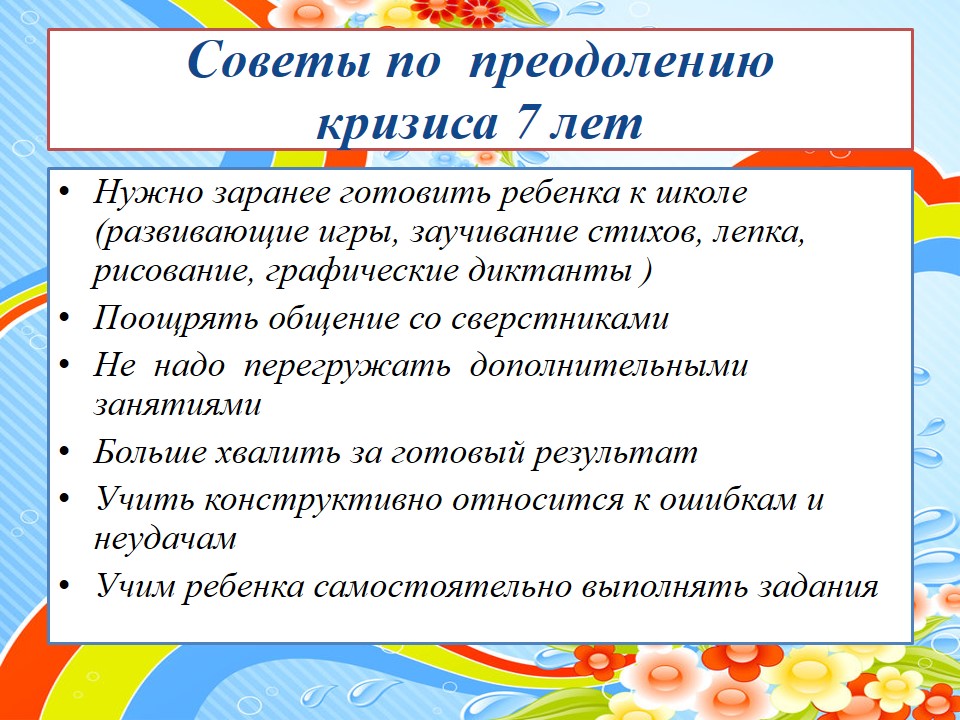 Советы по преодолению кризиса 7 лет

• Нужно заранее готовить ребенка к школе (развивающие игры, заучивание стихов, лепка, рисование, графические диктанты )
• Поощрять общение со сверстниками
• Не надо перегружать дополнительными занятиями
• Больше хвалить за готовый результат
• Учить конструктивно относится к ошибкам и неудачам
• Учим ребенка самостоятельно выполнять задания